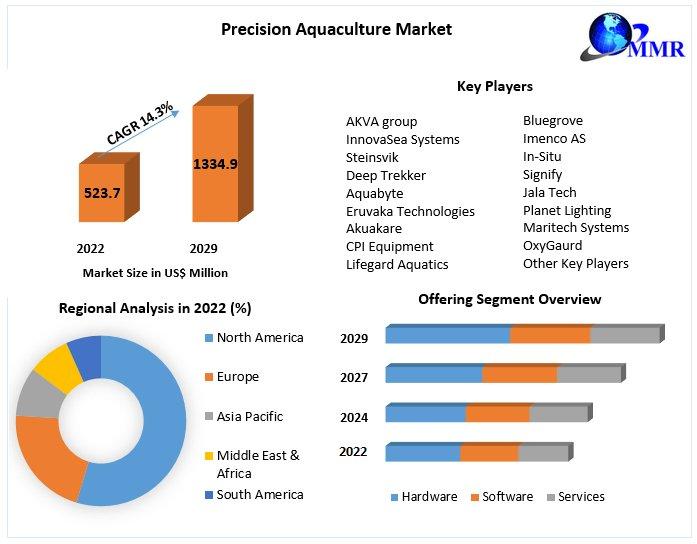 Precision Aquaculture Market

MMR

CAGR 14.3%

523.7

1334.9

2022

2029

Market Size in US$ Million

Key Players

AKVA group
InnovaSea Systems
Steinsvik
Deep Trekker
Aquabyte
Eruvaka Technologies
Akuakare
CPI Equipment
Lifegard Aquatics

Bluegrove
Imenco AS
In-Situ
Signify
Jala Tech
Planet Lighting
Maritech Systems
OxyGaurd
Other Key Players

Regional Analysis in 2022 (%)

North America
Europe
Asia Pacific
Middle East & Africa
South America

Offering Segment Overview

2029
2027
2024
2022

Hardware
Software
Services